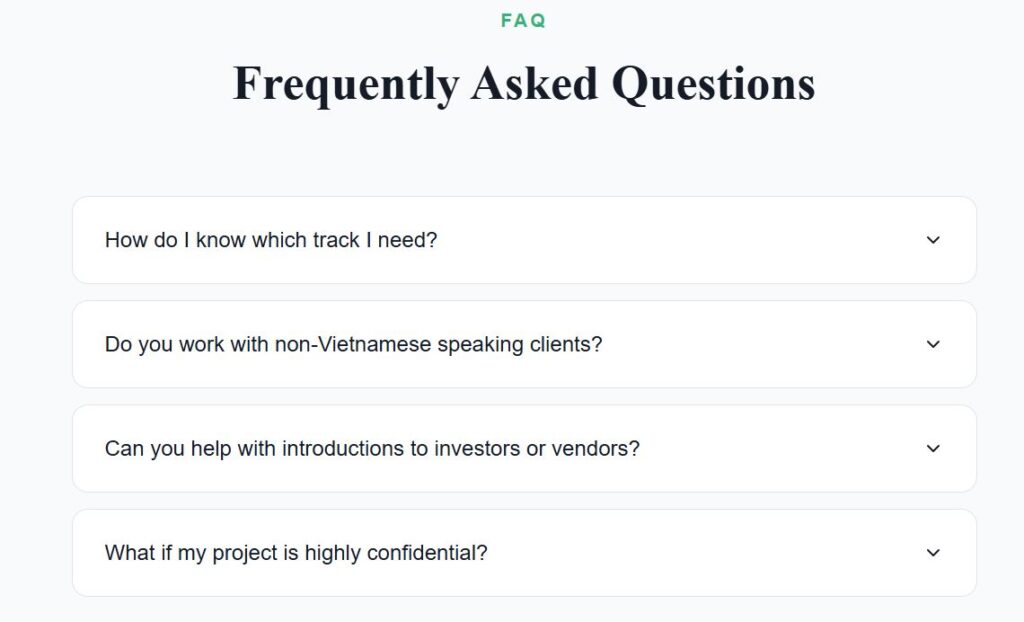 FAQ

Frequently Asked Questions

How do I know which track I need?

Do you work with non-Vietnamese speaking clients?

Can you help with introductions to investors or vendors?

What if my project is highly confidential?